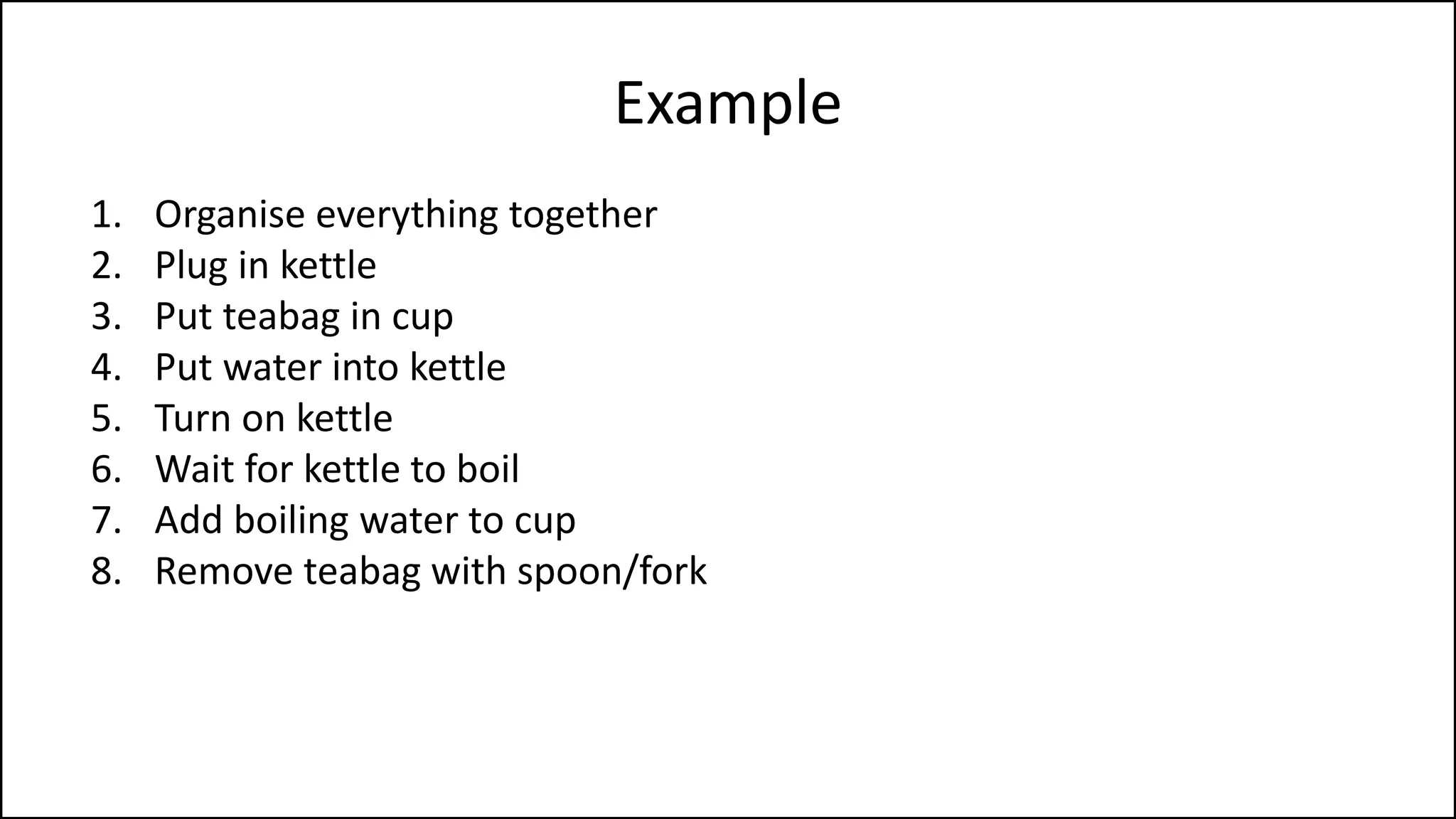 Example

1. Organise everything together
2. Plug in kettle
3. Put teabag in cup
4. Put water into kettle
5. Turn on kettle
6. Wait for kettle to boil
7. Add boiling water to cup
8. Remove teabag with spoon/fork